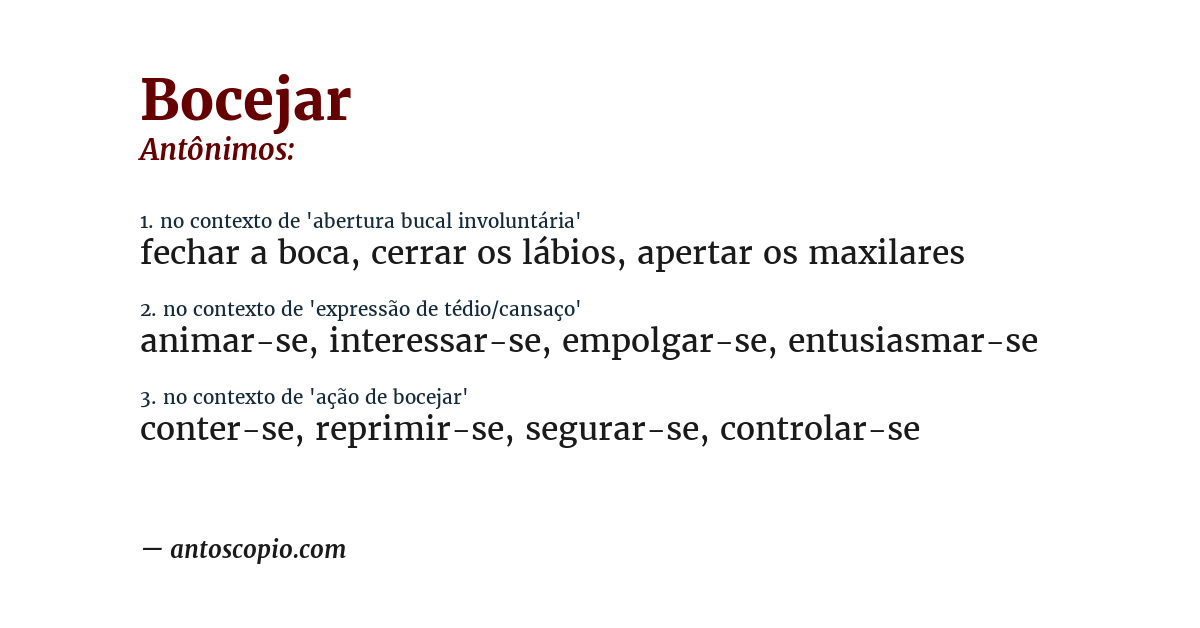 Bocejar
Antônimos:

1. no contexto de 'abertura bucal involuntária'
fechar a boca, cerrar os lábios, apertar os maxilares

2. no contexto de 'expressão de tédio/cansaço'
animar-se, interessar-se, empolgar-se, entusiasmar-se

3. no contexto de 'ação de bocejar'
conter-se, reprimir-se, segurar-se, controlar-se

— antoscopio.com